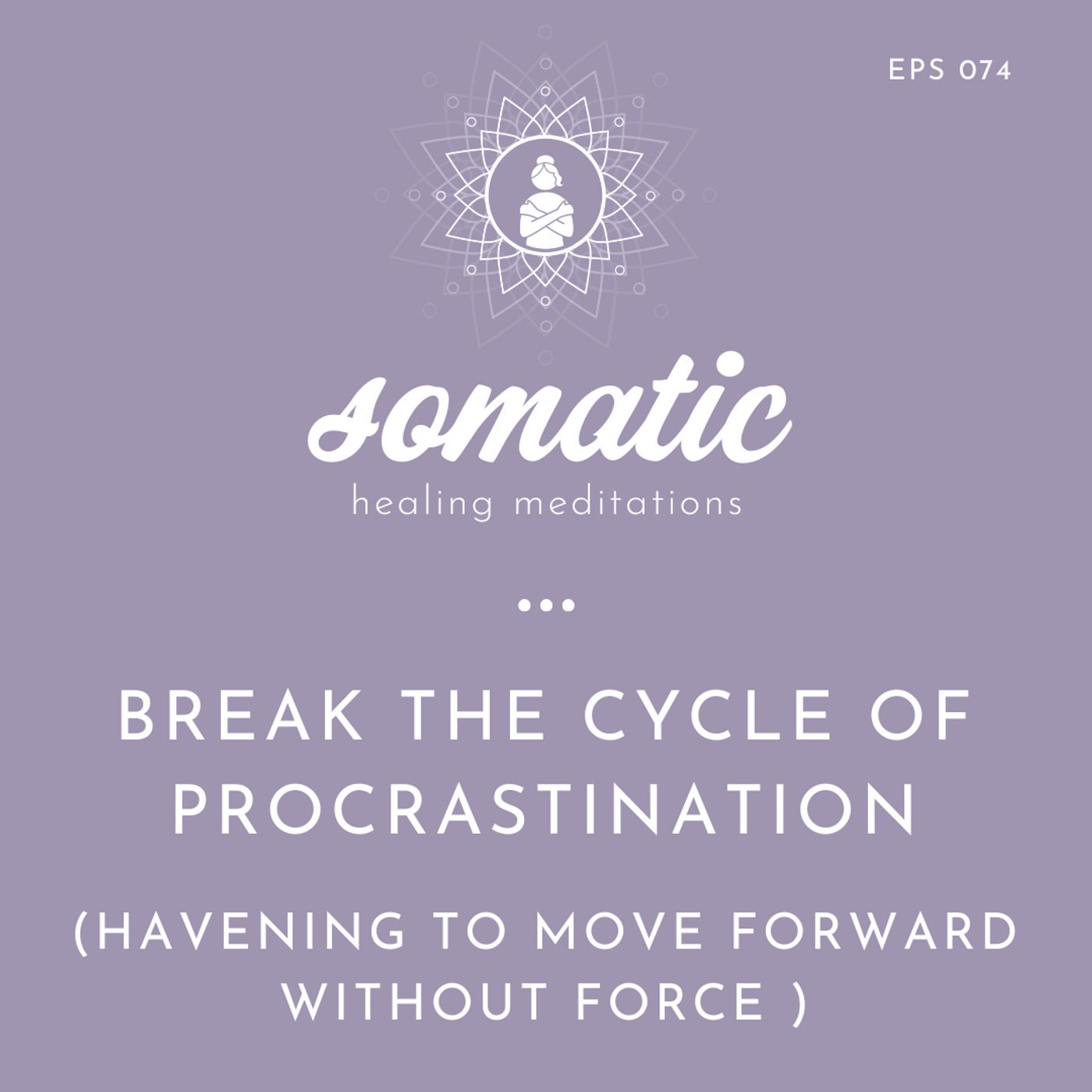 EPS 074

somatic
healing meditations

...

BREAK THE CYCLE OF PROCRASTINATION

(HAVENING TO MOVE FORWARD WITHOUT FORCE )